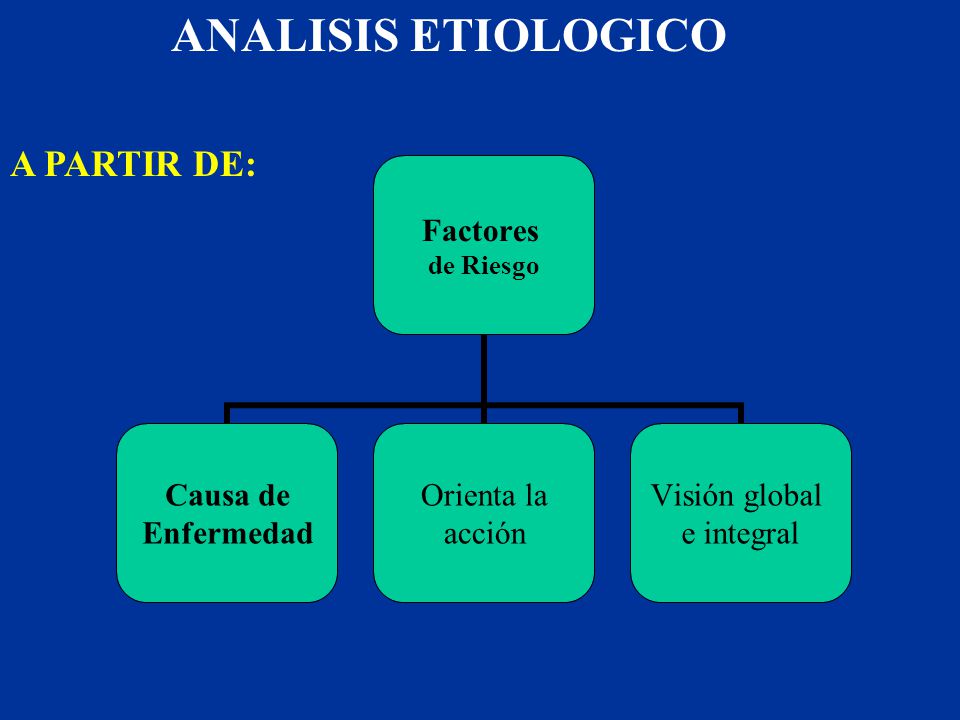 ANALISIS ETIOLOGICO

A PARTIR DE:

Factores de Riesgo

Causa de Enfermedad

Orienta la acción

Visión global e integral